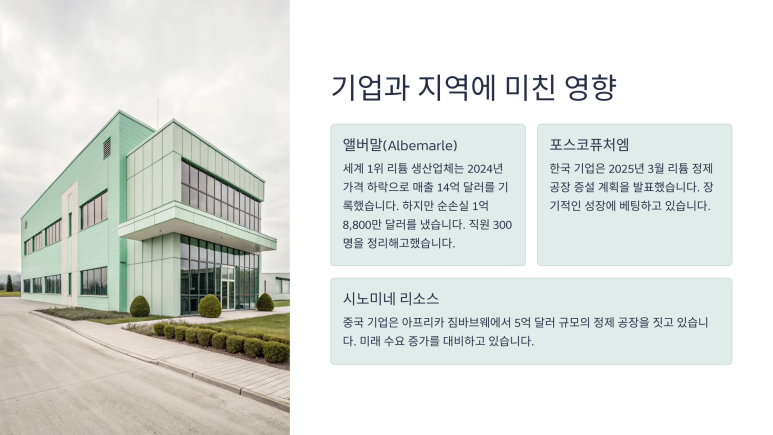 기업과 지역에 미친 영향

앨버말(Albemarle)

세계 1위 리튬 생산업체는 2024년 가격 하락으로 매출 14억 달러를 기록했습니다. 하지만 순손실 1억 8,800만 달러를 냈습니다. 직원 300명을 정리해고했습니다.

포스코퓨처엠

한국 기업은 2025년 3월 리튬 정제 공장 증설 계획을 발표했습니다. 장기적인 성장에 베팅하고 있습니다.

시노미네 리소스

중국 기업은 아프리카 짐바브웨에서 5억 달러 규모의 정제 공장을 짓고 있습니다. 미래 수요 증가를 대비하고 있습니다.